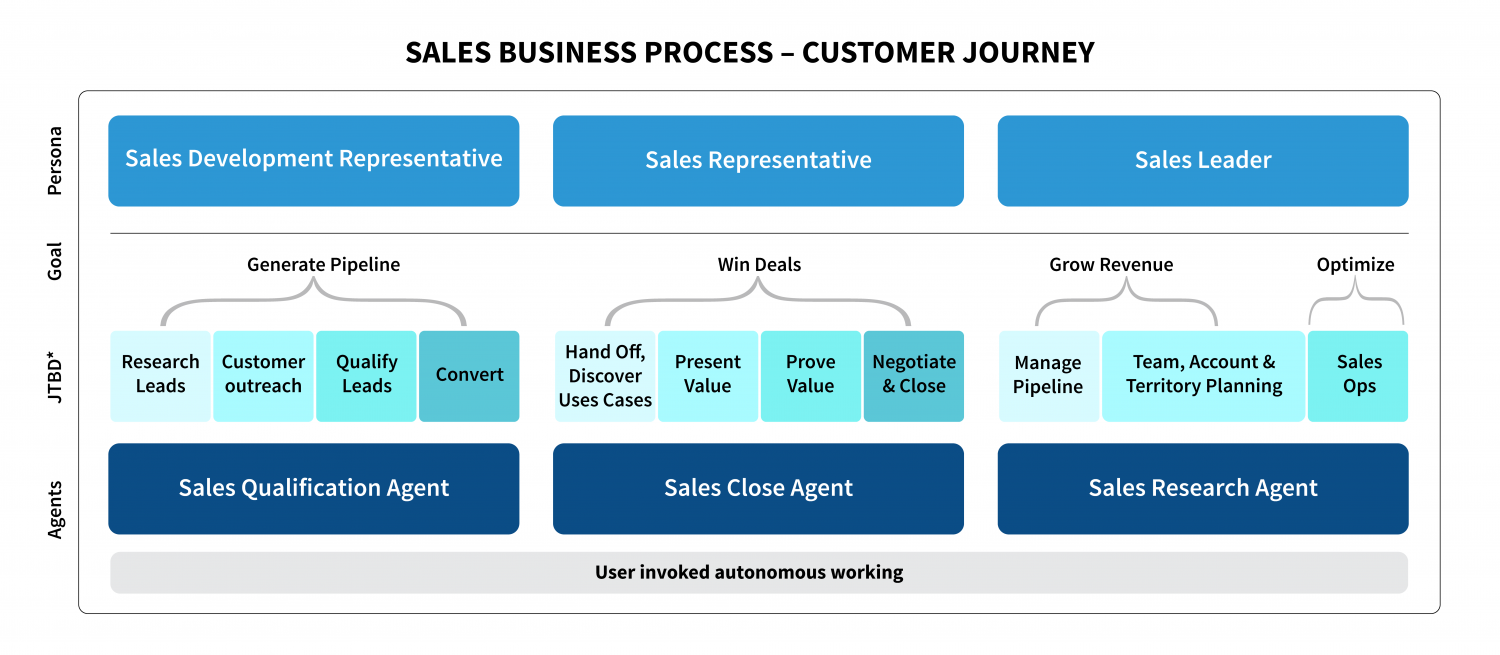 SALES BUSINESS PROCESS – CUSTOMER JOURNEY

Persona

Sales Development Representative

Sales Representative

Sales Leader

Goal

Generate Pipeline

Win Deals

Grow Revenue

Optimize

JTBD*

Research Leads

Customer outreach

Qualify Leads

Convert

Hand Off, Discover Uses Cases

Present Value

Prove Value

Negotiate & Close

Manage Pipeline

Team, Account & Territory Planning

Sales Ops

Agents

Sales Qualification Agent

Sales Close Agent

Sales Research Agent

User invoked autonomous working